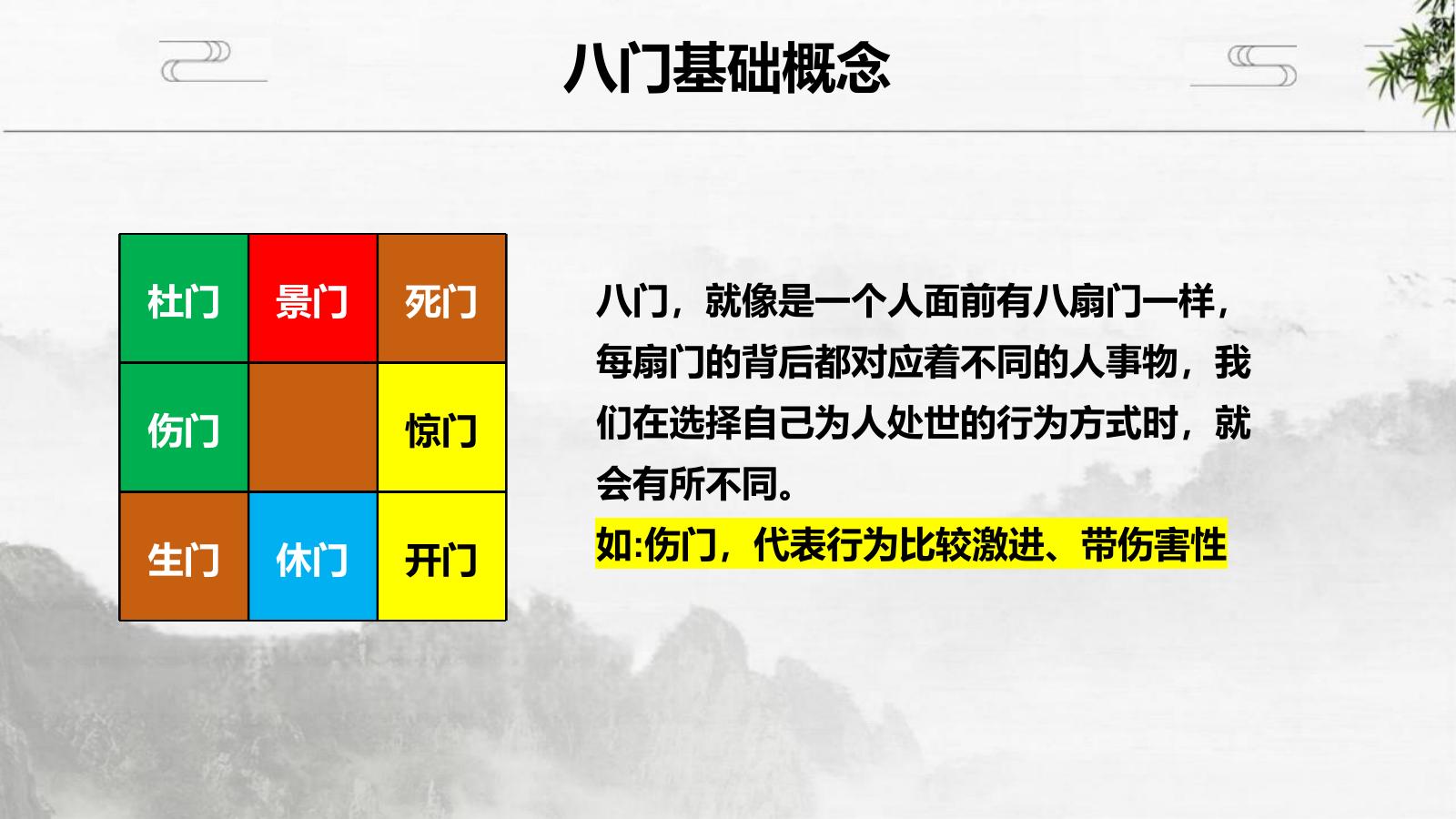 八门基础概念

| 杜门 | 景门 | 死门 |
|---|---|---|
| 伤门 |  | 惊门 |
| 生门 | 休门 | 开门 |

八门，就像是一个人面前有八扇门一样，每扇门的背后都对应着不同的人事物，我们在选择自己为人处世的行为方式时，就会有所不同。
如:伤门，代表行为比较激进、带伤害性